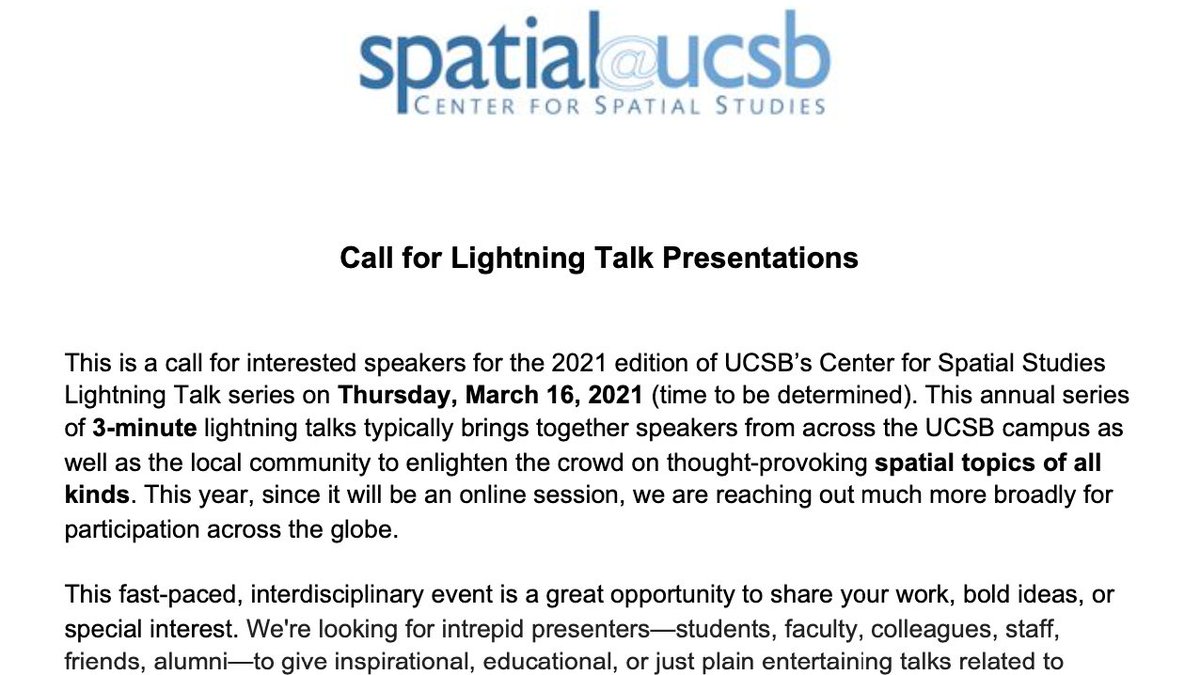 spatial@ucsb
CENTER FOR SPATIAL STUDIES

Call for Lightning Talk Presentations

This is a call for interested speakers for the 2021 edition of UCSB's Center for Spatial Studies Lightning Talk series on Thursday, March 16, 2021 (time to be determined). This annual series of 3-minute lightning talks typically brings together speakers from across the UCSB campus as well as the local community to enlighten the crowd on thought-provoking spatial topics of all kinds. This year, since it will be an online session, we are reaching out much more broadly for participation across the globe.

This fast-paced, interdisciplinary event is a great opportunity to share your work, bold ideas, or special interest. We're looking for intrepid presenters—students, faculty, colleagues, staff, friends, alumni—to give inspirational, educational, or just plain entertaining talks related to